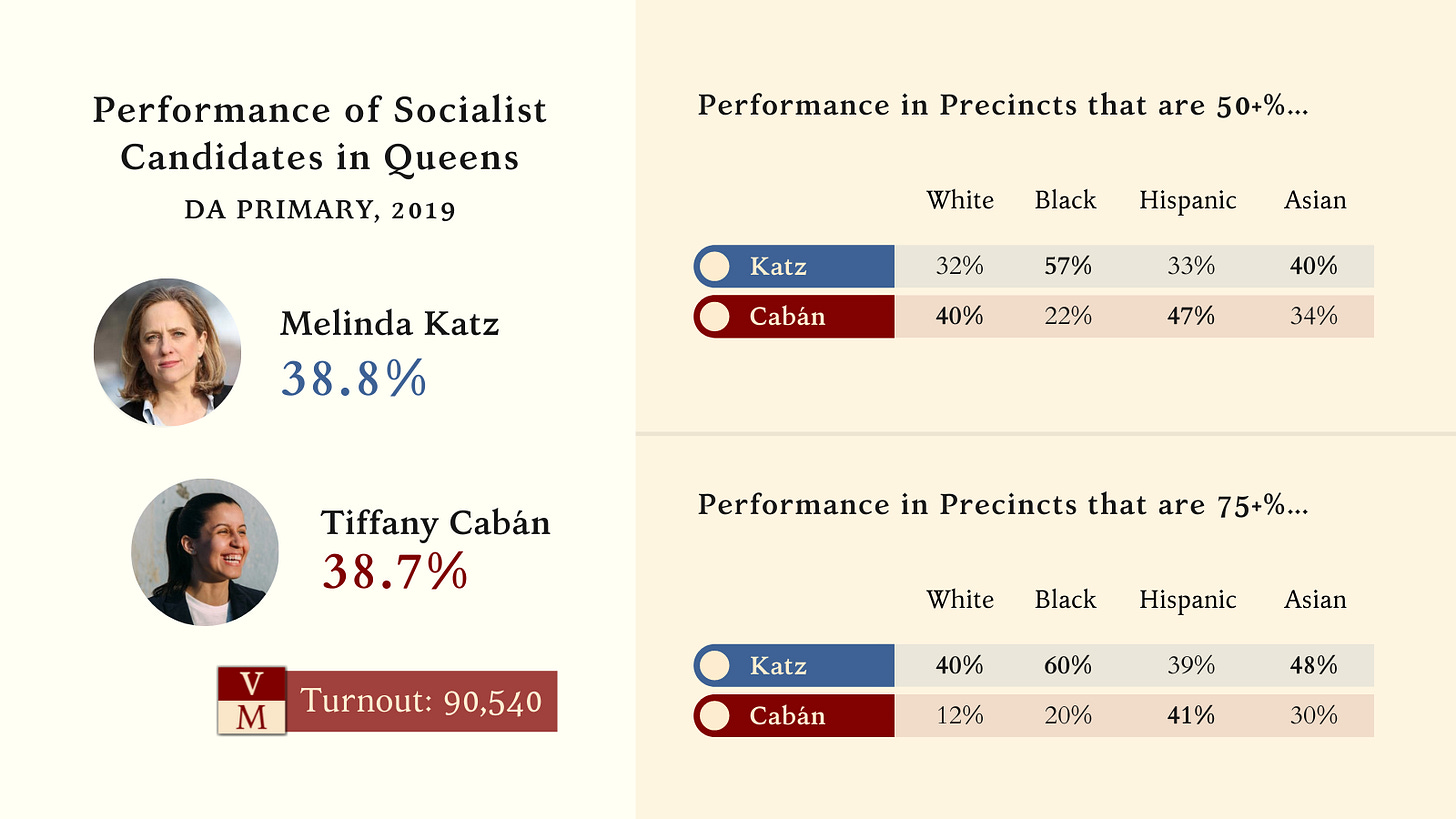 Performance of Socialist Candidates in Queens
DA PRIMARY, 2019

Melinda Katz
38.8%

Tiffany Cabán
38.7%

V
M
Turnout: 90,540

Performance in Precincts that are 50+%...

| | White | Black | Hispanic | Asian |
|---|---|---|---|---|
| Katz | 32% | 57% | 33% | 40% |
| Cabán | 40% | 22% | 47% | 34% |

Performance in Precincts that are 75+%...

| | White | Black | Hispanic | Asian |
|---|---|---|---|---|
| Katz | 40% | 60% | 39% | 48% |
| Cabán | 12% | 20% | 41% | 30% |